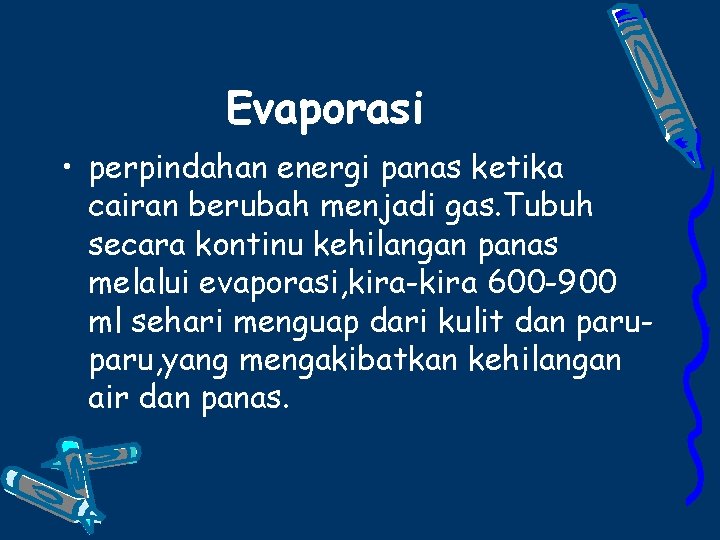 Evaporasi

• perpindahan energi panas ketika cairan berubah menjadi gas.Tubuh secara kontinu kehilangan panas melalui evaporasi,kira-kira 600-900 ml sehari menguap dari kulit dan paru-paru,yang mengakibatkan kehilangan air dan panas.